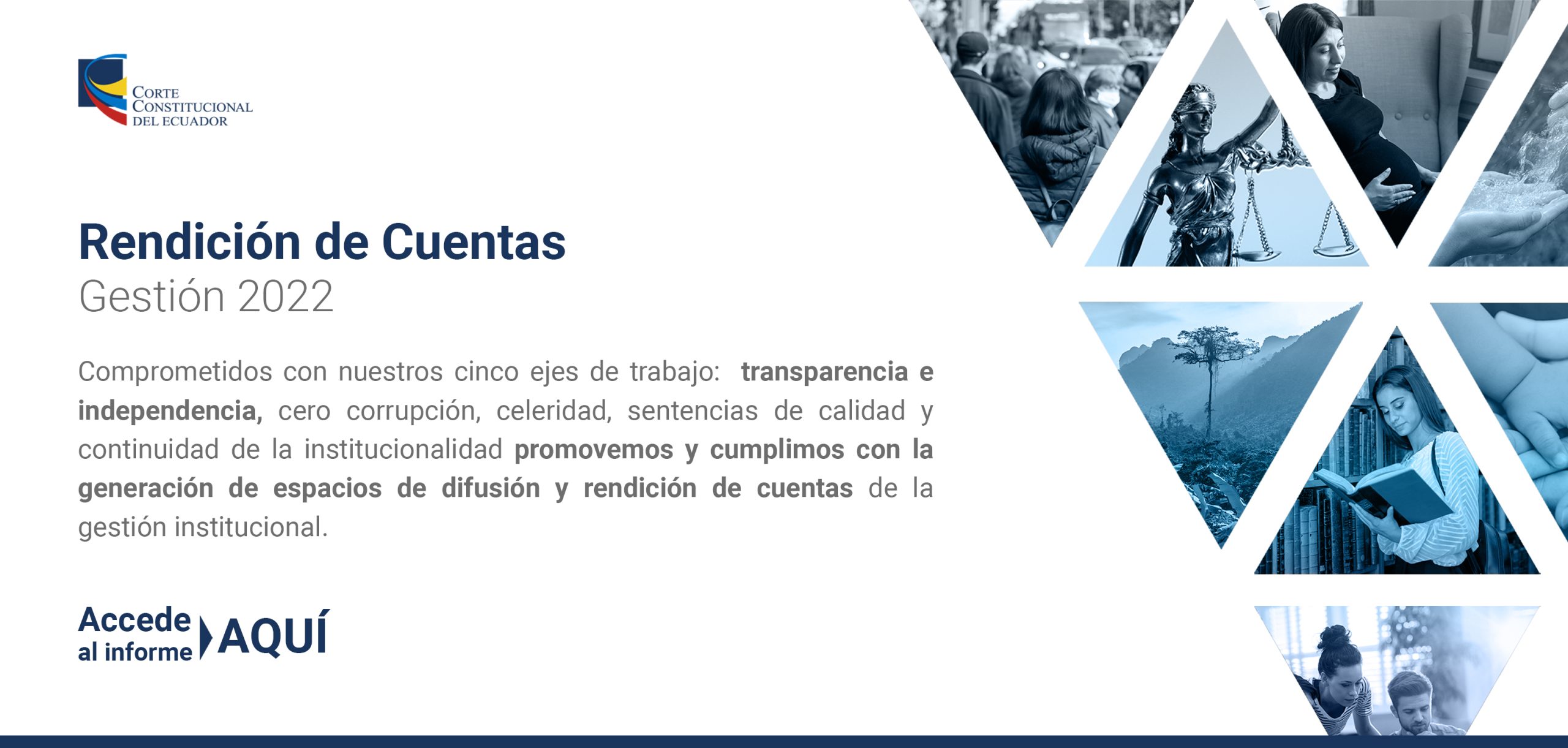 CORTE CONSTITUCIONAL DEL ECUADOR

Rendición de Cuentas
Gestión 2022

Comprometidos con nuestros cinco ejes de trabajo: transparencia e independencia, cero corrupción, celeridad, sentencias de calidad y continuidad de la institucionalidad promovemos y cumplimos con la generación de espacios de difusión y rendición de cuentas de la gestión institucional.

Accede al informe AQUÍ